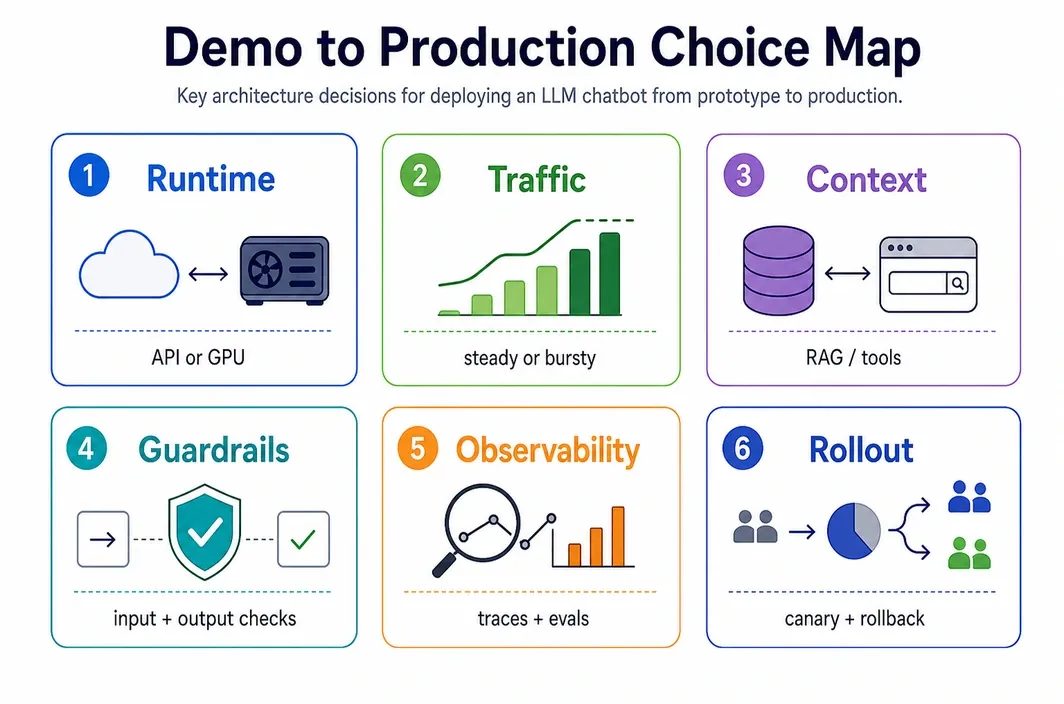 Demo to Production Choice Map

Key architecture decisions for deploying an LLM chatbot from prototype to production.

1 Runtime

API or GPU

2 Traffic

steady or bursty

3 Context

RAG / tools

4 Guardrails

input + output checks

5 Observability

traces + evals

6 Rollout

canary + rollback